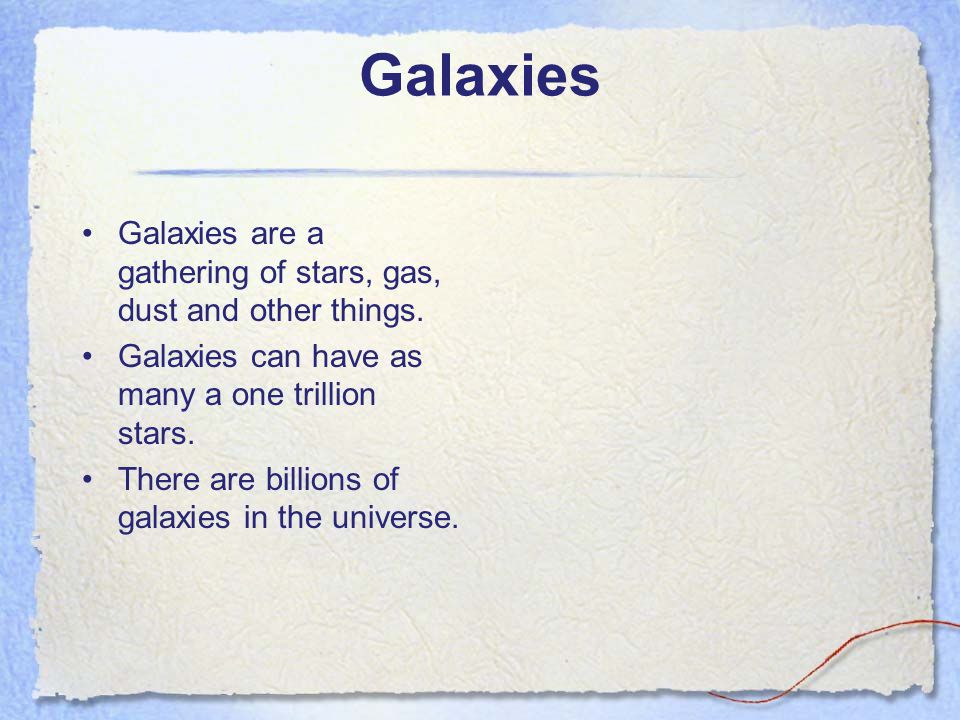 Galaxies

• Galaxies are a gathering of stars, gas, dust and other things.
• Galaxies can have as many a one trillion stars.
• There are billions of galaxies in the universe.